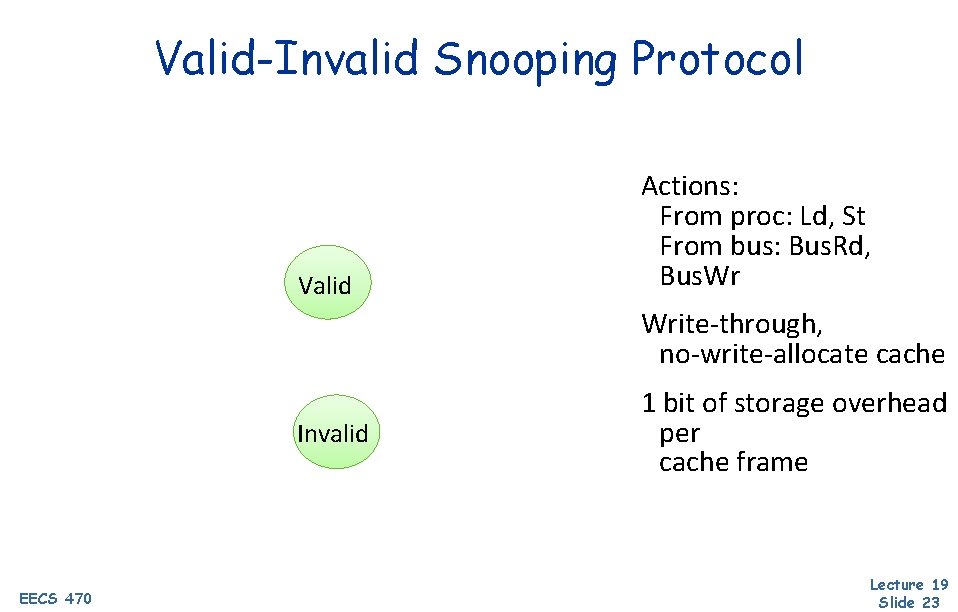 Valid-Invalid Snooping Protocol

Valid

Invalid

Actions:
From proc: Ld, St
From bus: BusRd, BusWr

Write-through, no-write-allocate cache

1 bit of storage overhead per cache frame

EECS 470

Lecture 19
Slide 23